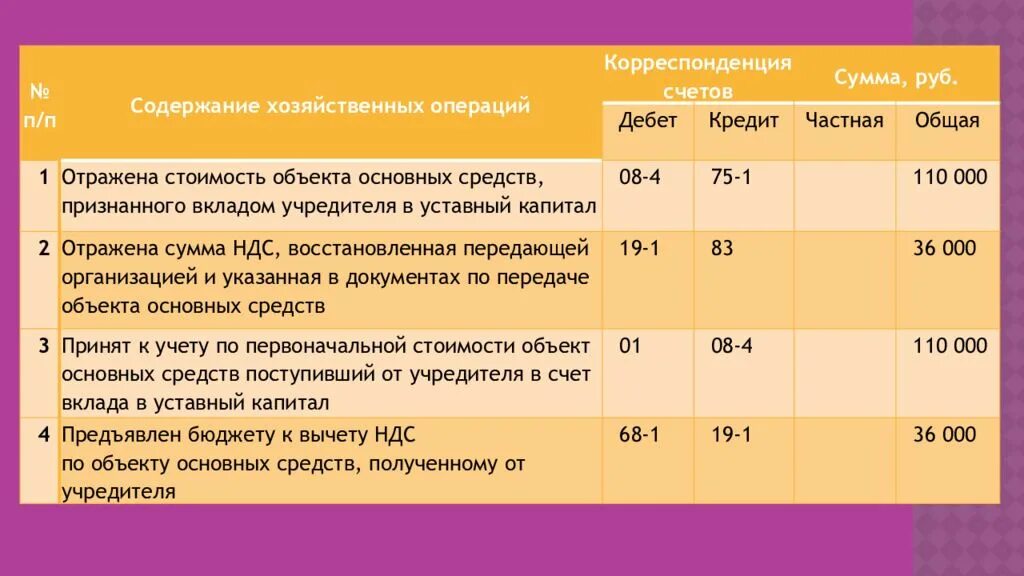 | № п/п | Содержание хозяйственных операций | Корреспонденция счетов Дебет | Корреспонденция счетов Кредит | Сумма, руб. Частная | Сумма, руб. Общая |
|---|---|---|---|---|---|
| 1 | Отражена стоимость объекта основных средств, признанного вкладом учредителя в уставный капитал | 08-4 | 75-1 | | 110 000 |
| 2 | Отражена сумма НДС, восстановленная передающей организацией и указанная в документах по передаче объекта основных средств | 19-1 | 83 | | 36 000 |
| 3 | Принят к учету по первоначальной стоимости объект основных средств поступивший от учредителя в счет вклада в уставный капитал | 01 | 08-4 | | 110 000 |
| 4 | Предъявлен бюджету к вычету НДС по объекту основных средств, полученному от учредителя | 68-1 | 19-1 | | 36 000 |